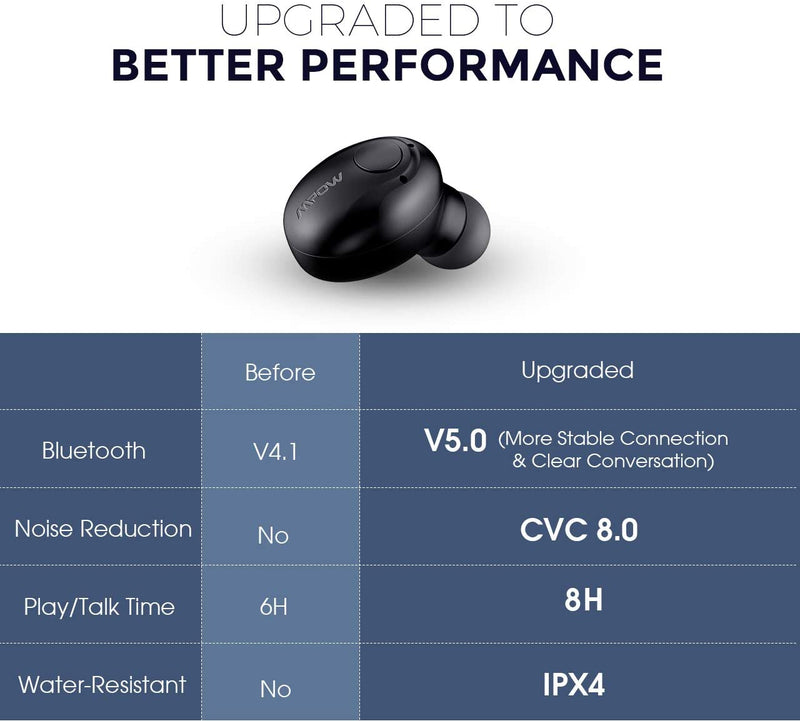 UPGRADED TO
BETTER PERFORMANCE

Mpow

| | Before | Upgraded |
|---|---|---|
| Bluetooth | V4.1 | V5.0 (More Stable Connection & Clear Conversation) |
| Noise Reduction | No | CVC 8.0 |
| Play/Talk Time | 6H | 8H |
| Water-Resistant | No | IPX4 |